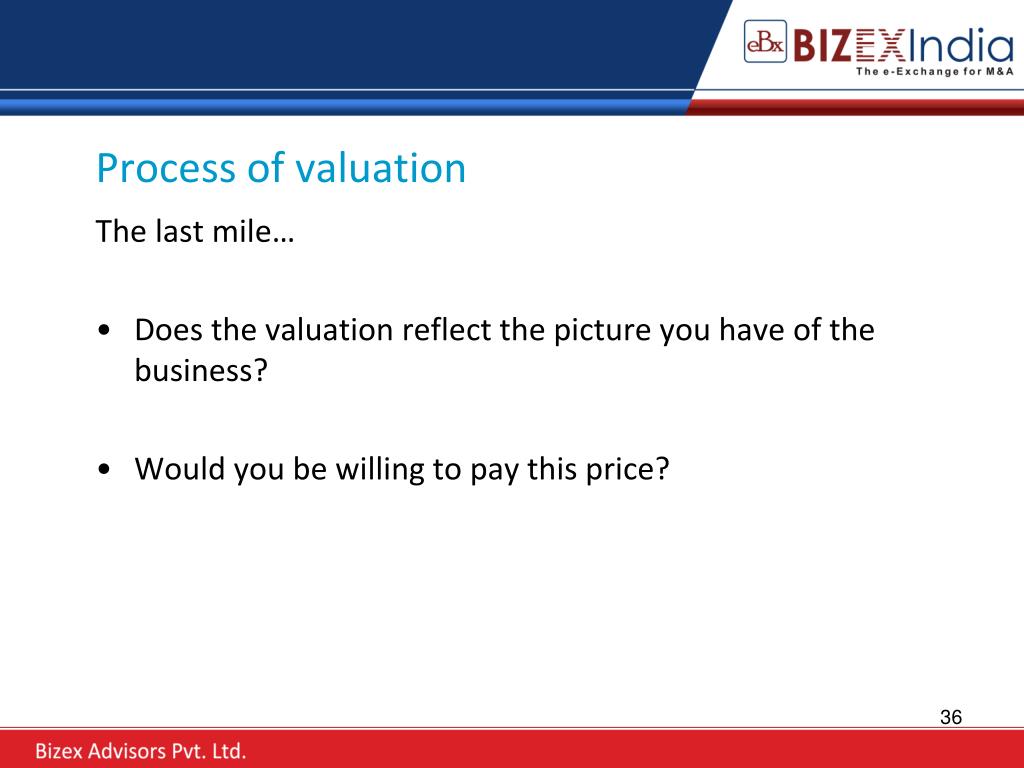 eBx BIZEXIndia
The e-Exchange for M&A

Process of valuation

The last mile…

• Does the valuation reflect the picture you have of the business?

• Would you be willing to pay this price?

36

Bizex Advisors Pvt. Ltd.